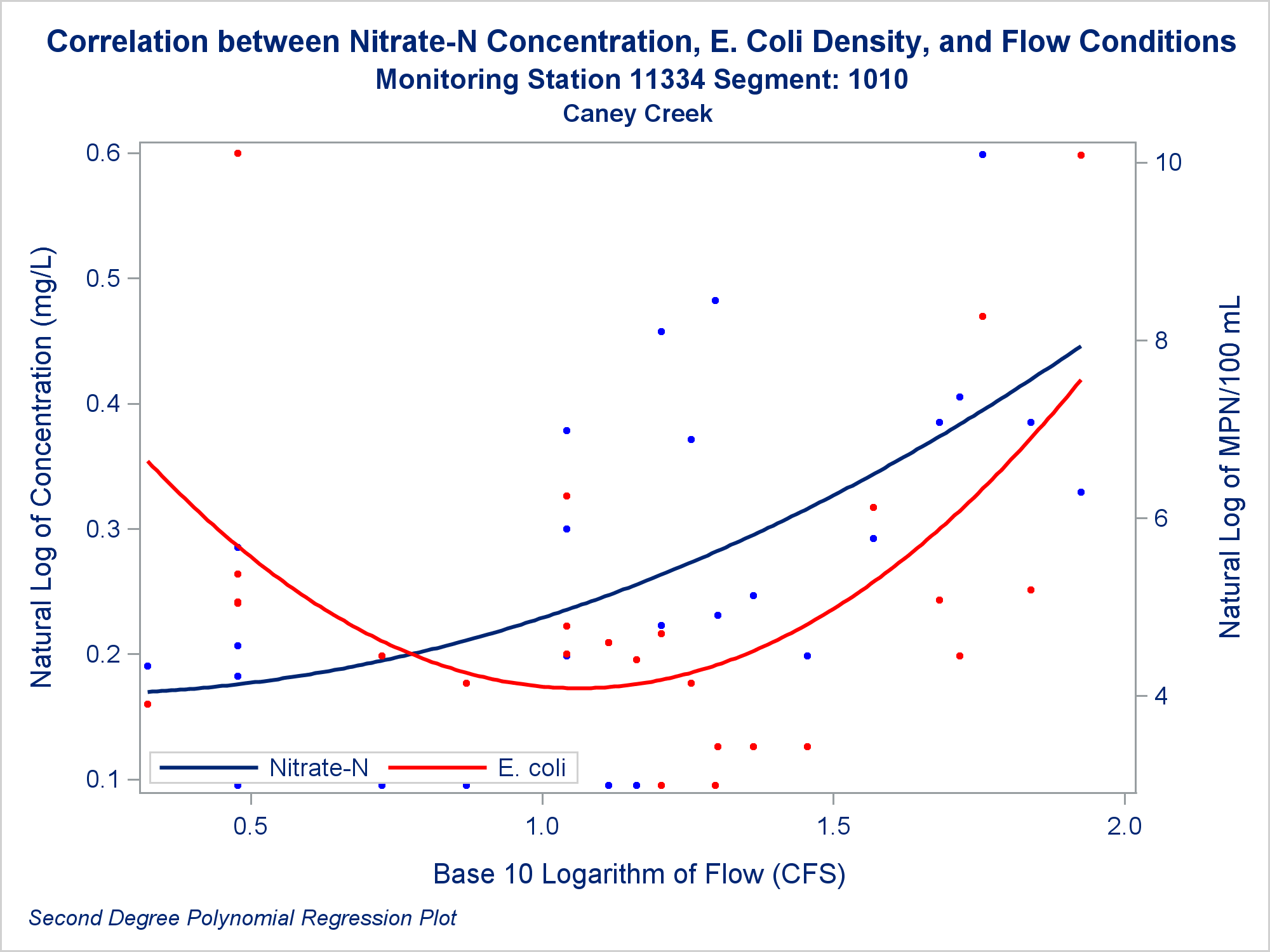 Correlation between Nitrate-N Concentration, E. Coli Density, and Flow Conditions
Monitoring Station 11334 Segment: 1010
Caney Creek

Natural Log of Concentration (mg/L)

0.6
0.5
0.4
0.3
0.2
0.1

Natural Log of MPN/100 mL

10
8
6
4

Nitrate-N
E. coli

0.5
1.0
1.5
2.0

Base 10 Logarithm of Flow (CFS)

Second Degree Polynomial Regression Plot